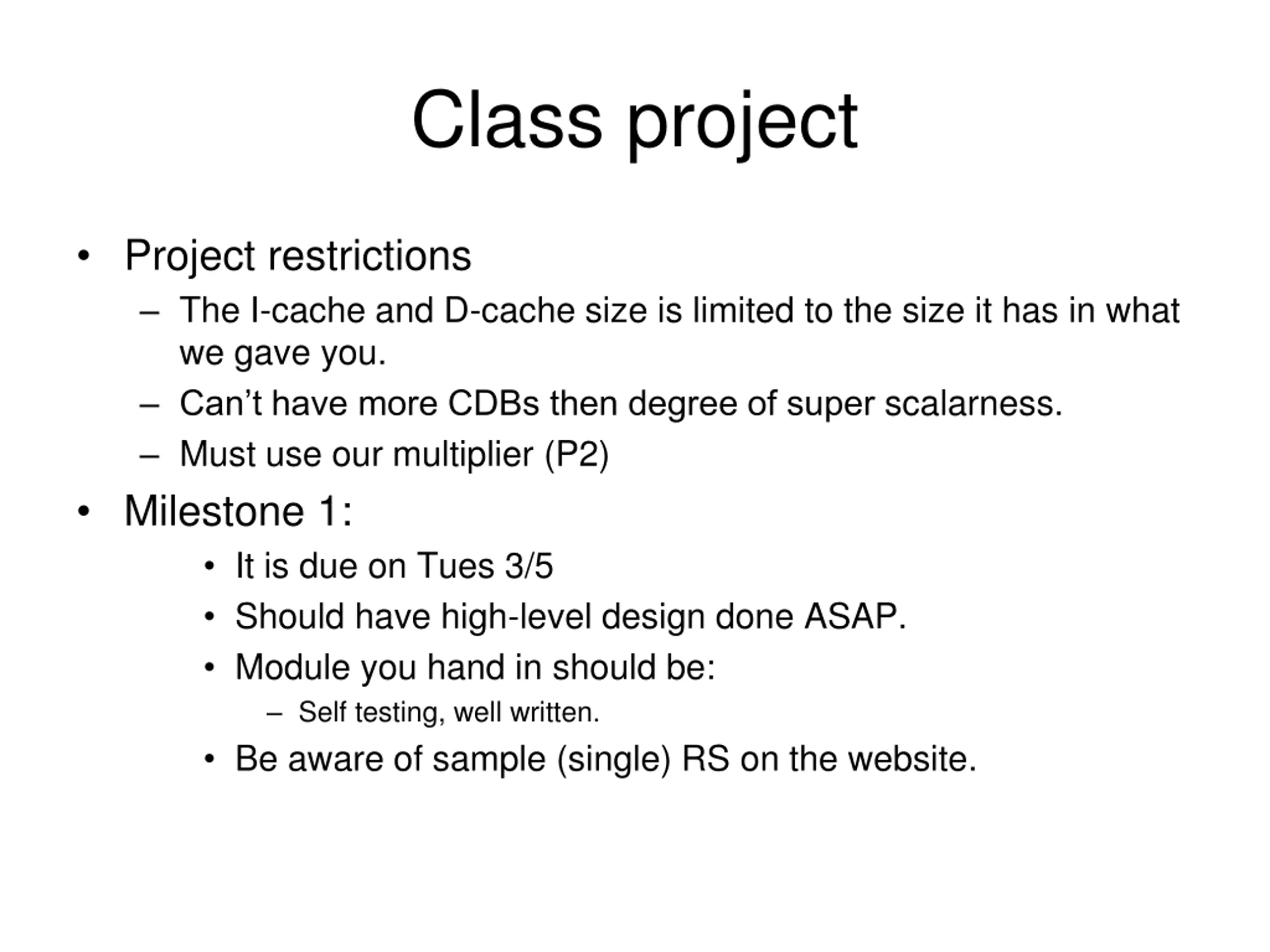 Class project

• Project restrictions
– The I-cache and D-cache size is limited to the size it has in what we gave you.
– Can’t have more CDBs then degree of super scalarness.
– Must use our multiplier (P2)

• Milestone 1:
• It is due on Tues 3/5
• Should have high-level design done ASAP.
• Module you hand in should be:
– Self testing, well written.
• Be aware of sample (single) RS on the website.